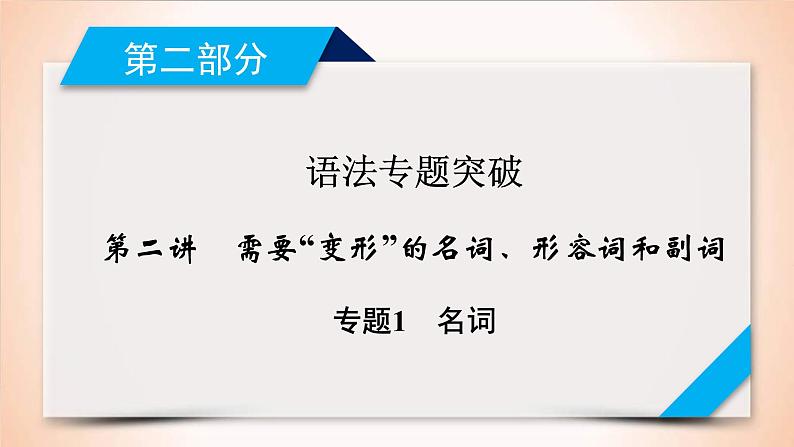 第二部分

语法专题突破

第二讲　需要“变形”的名词、形容词和副词

专题1　名词